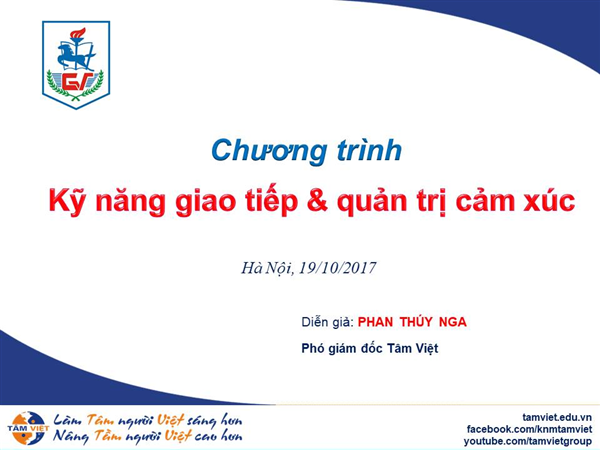 GV

Chương trình
Kỹ năng giao tiếp & quản trị cảm xúc

Hà Nội, 19/10/2017

Diễn giả: PHAN THÚY NGA
Phó giám đốc Tâm Việt

TÂM VIỆT
Làm Tâm người Việt sáng hơn
Nâng Tầm người Việt cao hơn

tamviet.edu.vn
facebook.com/knmtamviet
youtube.com/tamvietgroup